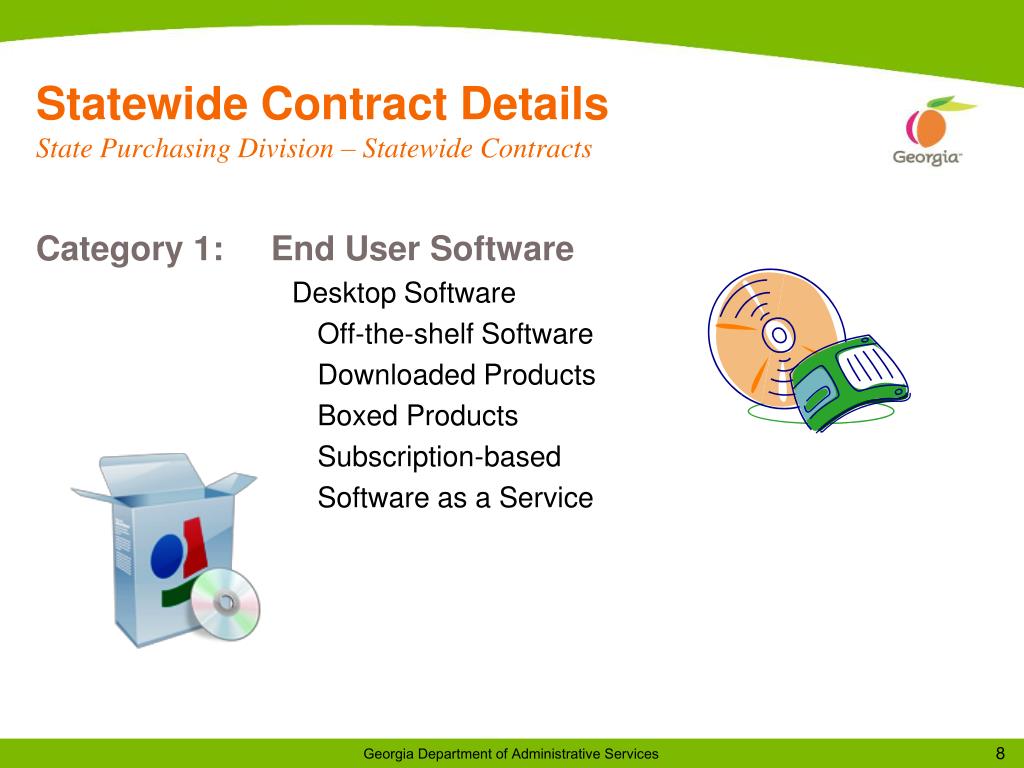 Statewide Contract Details
State Purchasing Division – Statewide Contracts

Georgia

Category 1: End User Software

Desktop Software

Off-the-shelf Software

Downloaded Products

Boxed Products

Subscription-based

Software as a Service

Georgia Department of Administrative Services

8